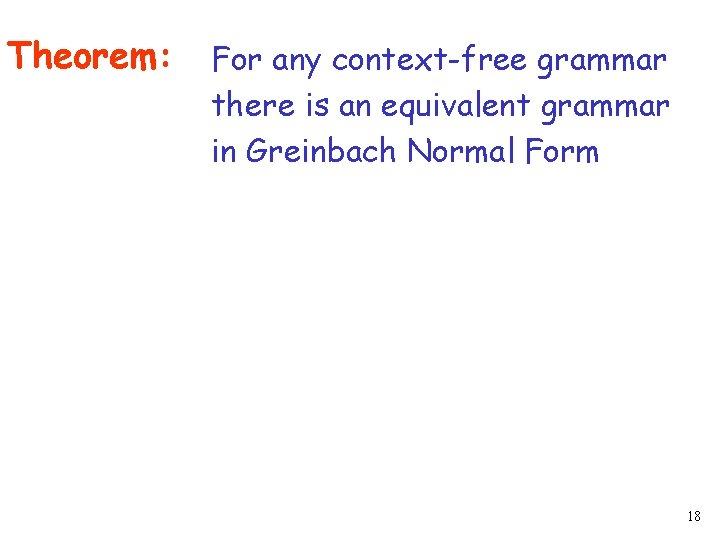 Theorem: For any context-free grammar there is an equivalent grammar in Greinbach Normal Form

18